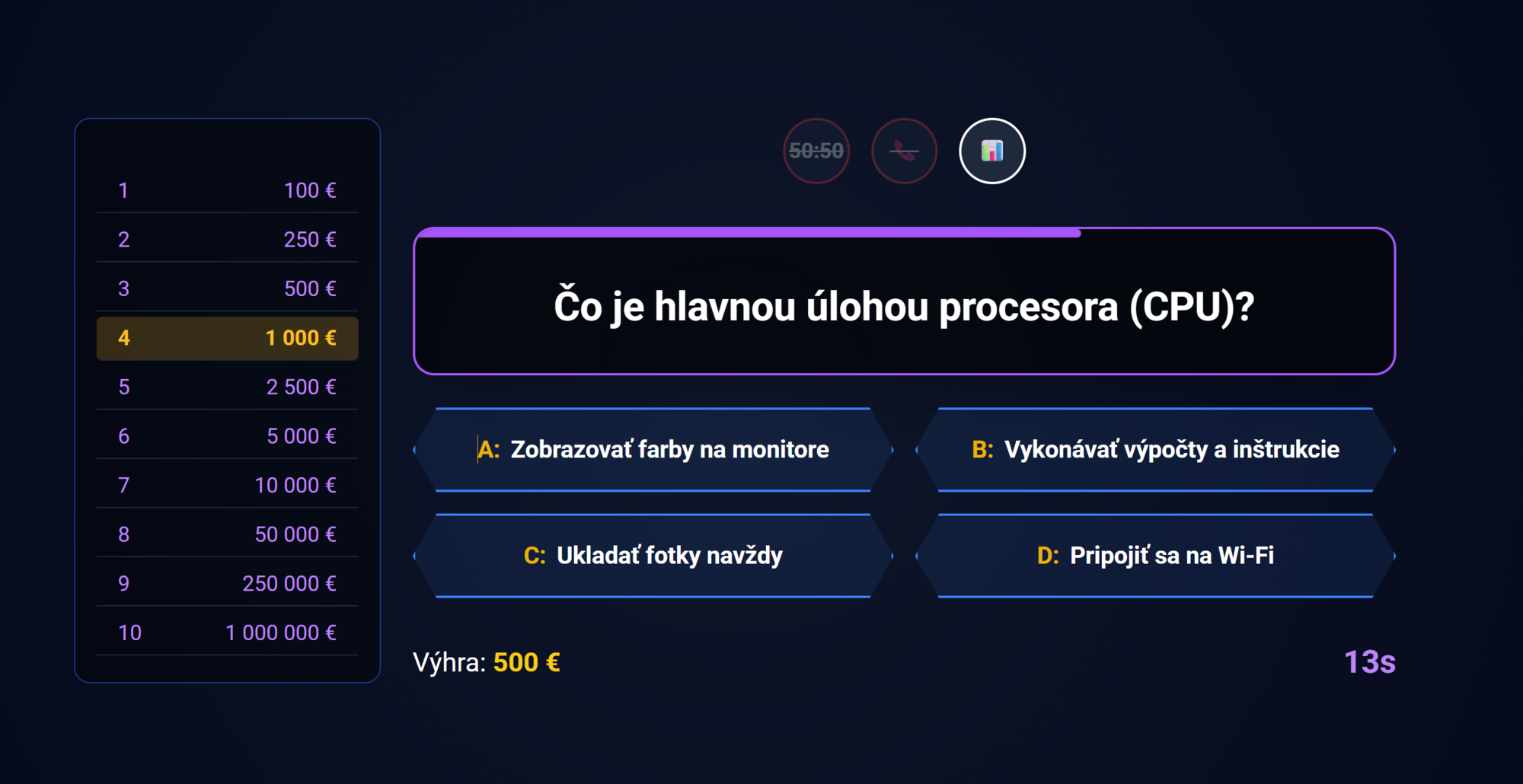 | 1 | 100 € |
|---|---|
| 2 | 250 € |
| 3 | 500 € |
| 4 | 1 000 € |
| 5 | 2 500 € |
| 6 | 5 000 € |
| 7 | 10 000 € |
| 8 | 50 000 € |
| 9 | 250 000 € |
| 10 | 1 000 000 € |

50:50

Čo je hlavnou úlohou procesora (CPU)?

A: Zobrazovať farby na monitore

B: Vykonávať výpočty a inštrukcie

C: Ukladať fotky navždy

D: Pripojiť sa na Wi-Fi

Výhra: 500 €

13s